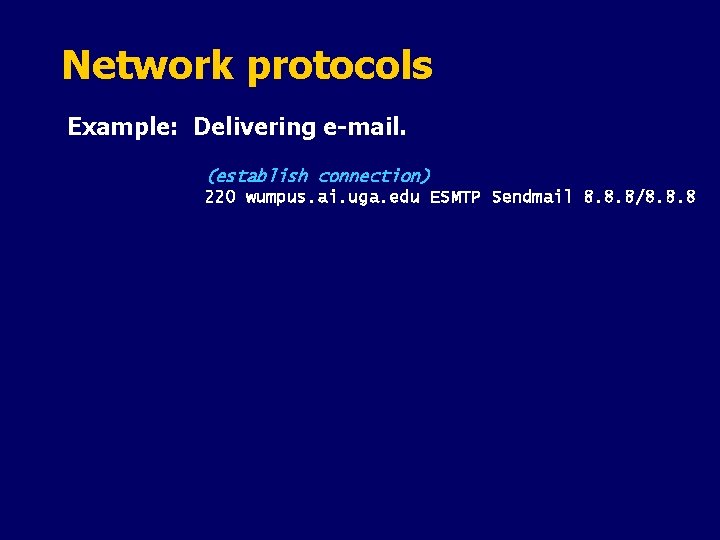 Network protocols

Example: Delivering e-mail.

(establish connection)
220 wumpus.ai.uga.edu ESMTP Sendmail 8.8.8/8.8.8